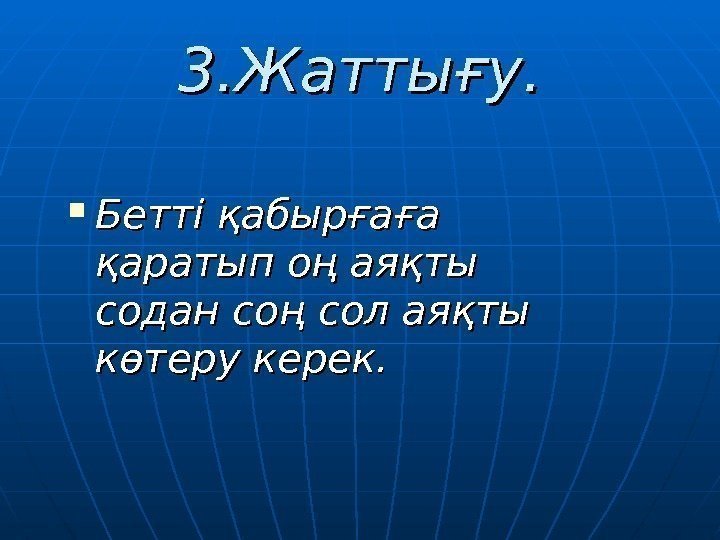 3.Жаттығу.

▪ Бетті қабырғаға қаратып оң аяқты содан соң сол аяқты көтеру керек.